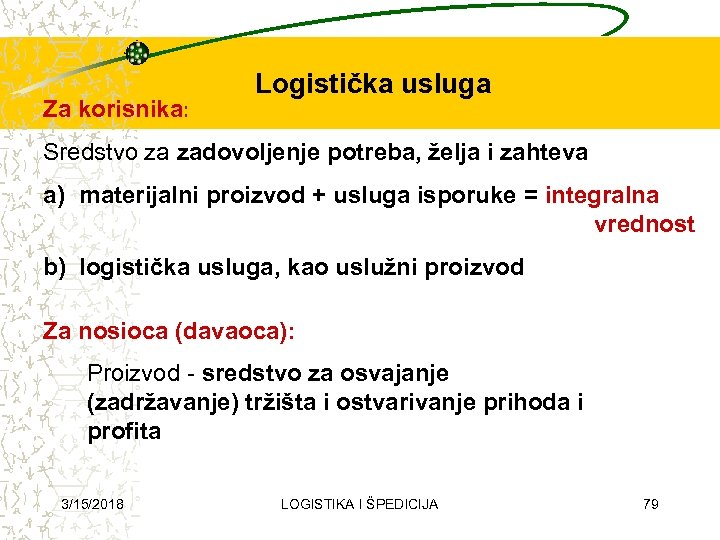 Logistička usluga

Za korisnika:

Sredstvo za zadovoljenje potreba, želja i zahteva

a) materijalni proizvod + usluga isporuke = integralna vrednost

b) logistička usluga, kao uslužni proizvod

Za nosioca (davaoca):

Proizvod - sredstvo za osvajanje (zadržavanje) tržišta i ostvarivanje prihoda i profita

3/15/2018 LOGISTIKA I ŠPEDICIJA 79